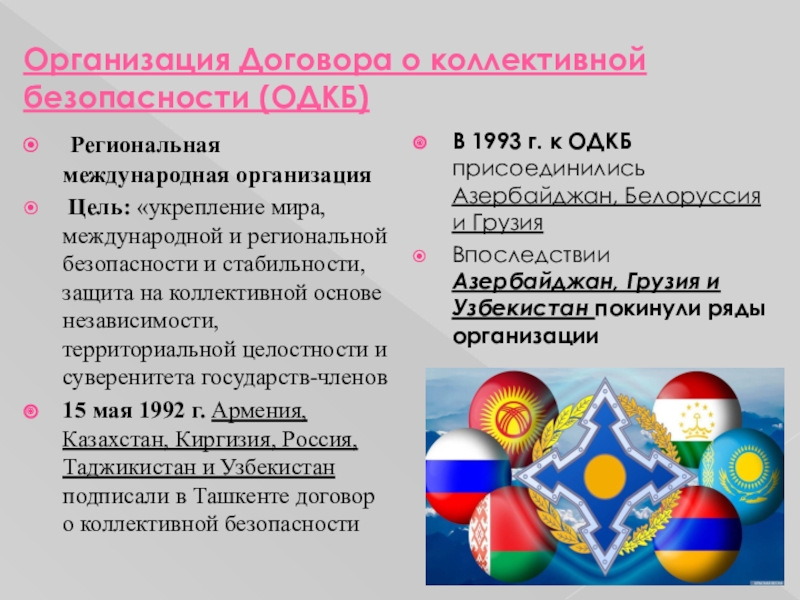 Организация Договора о коллективной безопасности (ОДКБ)

Региональная международная организация

Цель: «укрепление мира, международной и региональной безопасности и стабильности, защита на коллективной основе независимости, территориальной целостности и суверенитета государств-членов

15 мая 1992 г. Армения, Казахстан, Киргизия, Россия, Таджикистан и Узбекистан подписали в Ташкенте договор о коллективной безопасности

В 1993 г. к ОДКБ присоединились Азербайджан, Белоруссия и Грузия

Впоследствии Азербайджан, Грузия и Узбекистан покинули ряды организации